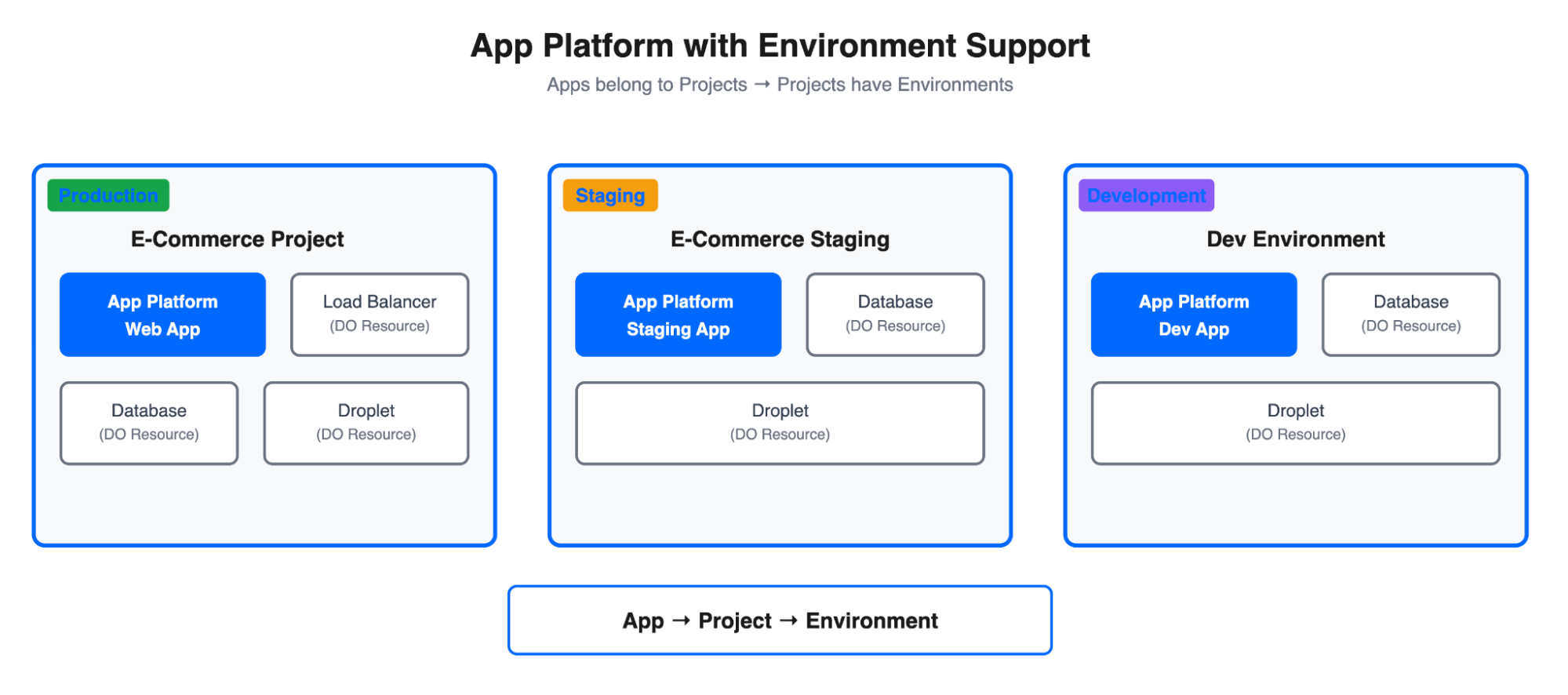 App Platform with Environment Support

Apps belong to Projects → Projects have Environments

Production

E-Commerce Project

App Platform
Web App

Load Balancer
(DO Resource)

Database
(DO Resource)

Droplet
(DO Resource)

Staging

E-Commerce Staging

App Platform
Staging App

Database
(DO Resource)

Droplet
(DO Resource)

Development

Dev Environment

App Platform
Dev App

Database
(DO Resource)

Droplet
(DO Resource)

App → Project → Environment